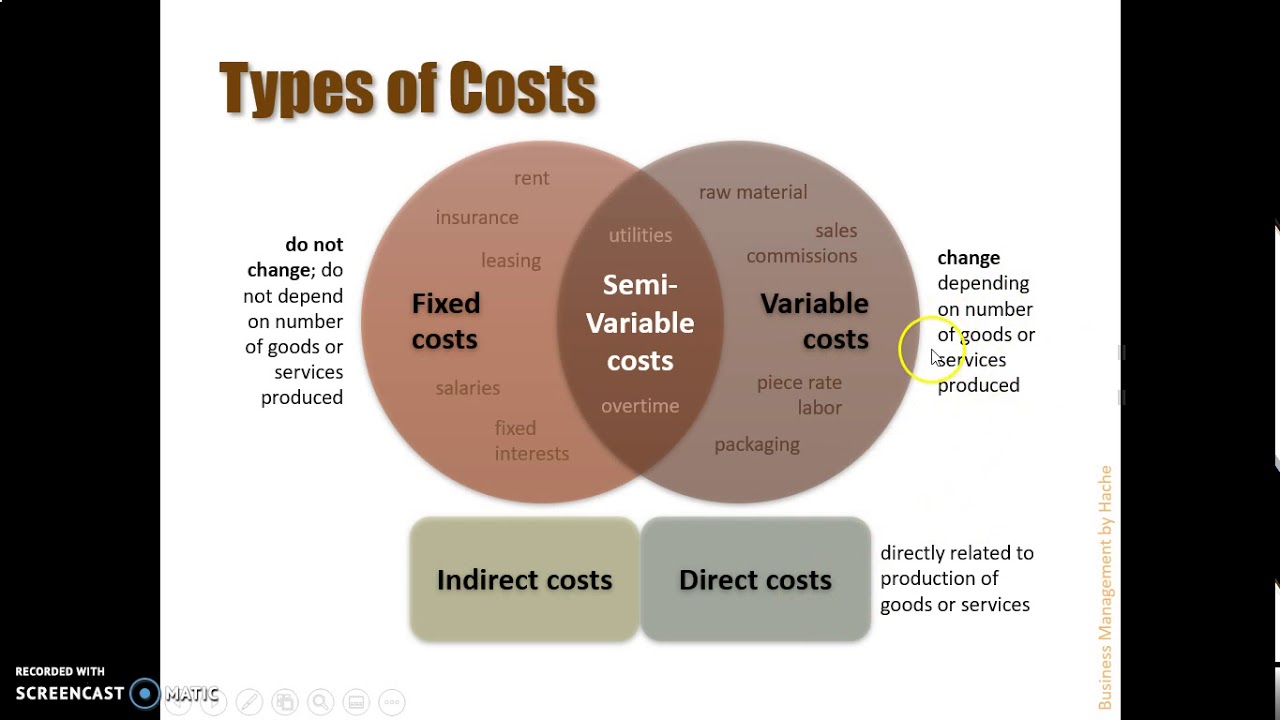 Types of Costs

do not change; do not depend on number of goods or services produced

rent
insurance
leasing
Fixed costs
salaries
fixed interests

utilities
Semi-Variable costs
overtime

raw material
sales commissions
Variable costs
piece rate labor
packaging

change depending on number of goods or services produced

Indirect costs

Direct costs

directly related to production of goods or services

Business Management by Hache

RECORDED WITH
SCREENCAST MATIC